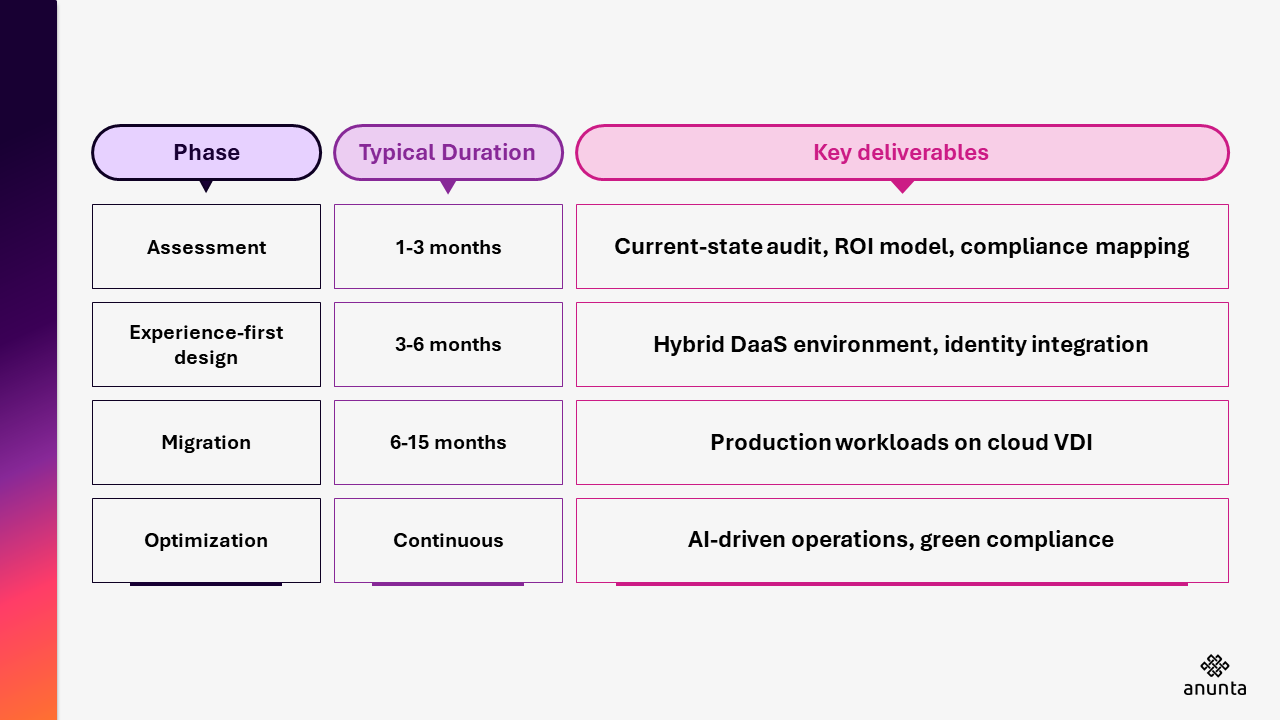 | Phase | Typical Duration | Key deliverables |
|---|---|---|
| Assessment | 1-3 months | Current-state audit, ROI model, compliance mapping |
| Experience-first design | 3-6 months | Hybrid DaaS environment, identity integration |
| Migration | 6-15 months | Production workloads on cloud VDI |
| Optimization | Continuous | AI-driven operations, green compliance |

anunta